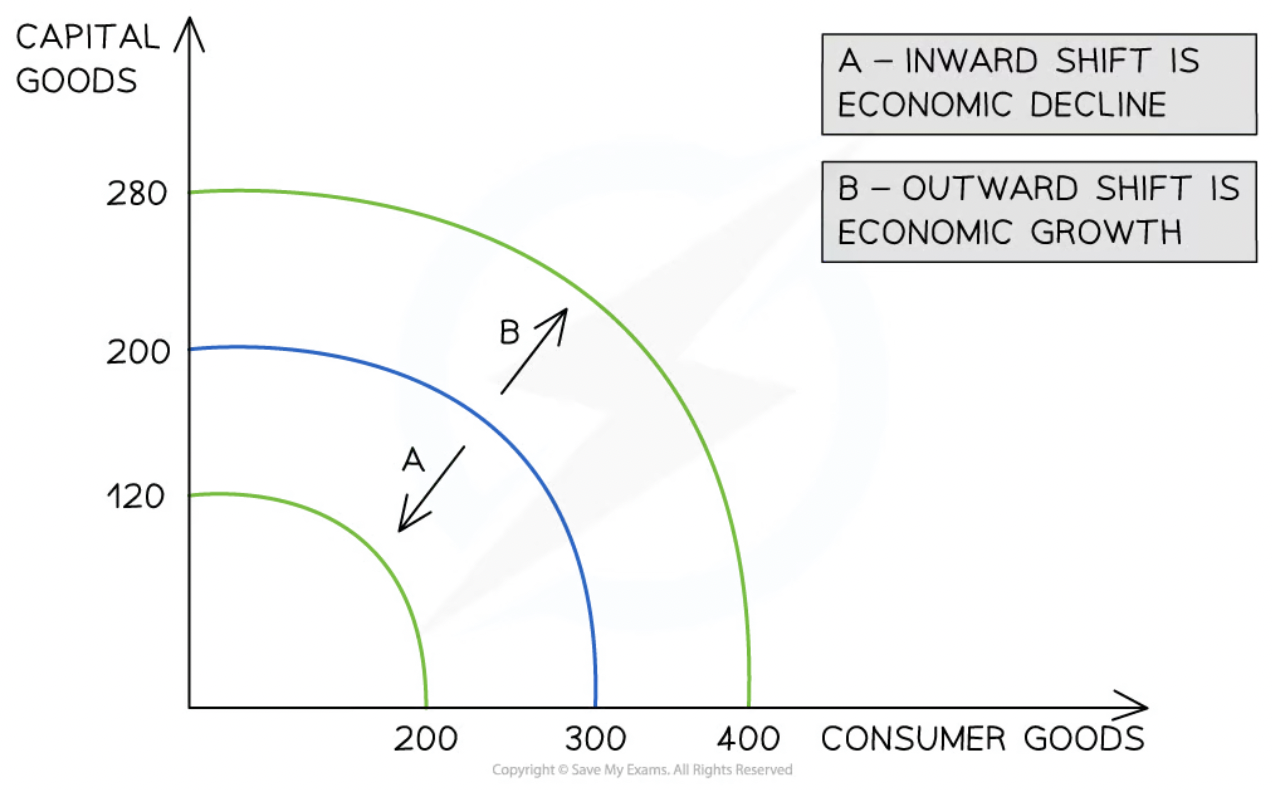 CAPITAL GOODS

A – INWARD SHIFT IS ECONOMIC DECLINE

B – OUTWARD SHIFT IS ECONOMIC GROWTH

280

200

120

B

A

200

300

400

CONSUMER GOODS

Copyright © Save My Exams. All Rights Reserved